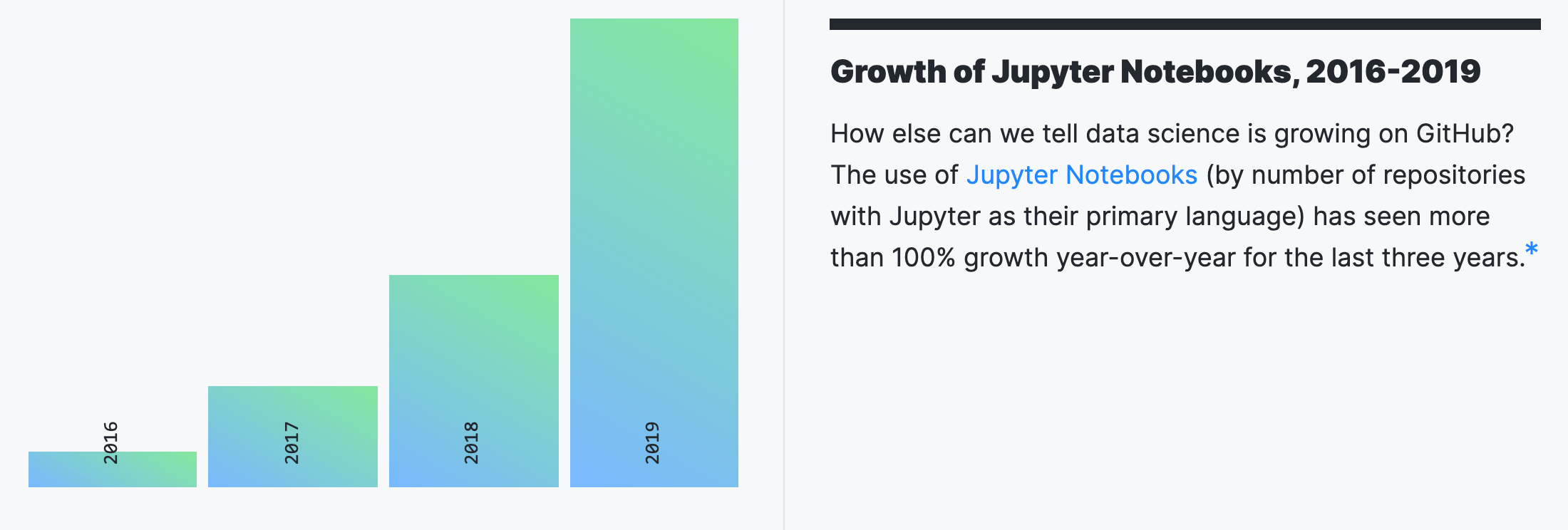 2016

2017

2018

2019

Growth of Jupyter Notebooks, 2016-2019

How else can we tell data science is growing on GitHub? The use of Jupyter Notebooks (by number of repositories with Jupyter as their primary language) has seen more than 100% growth year-over-year for the last three years.*